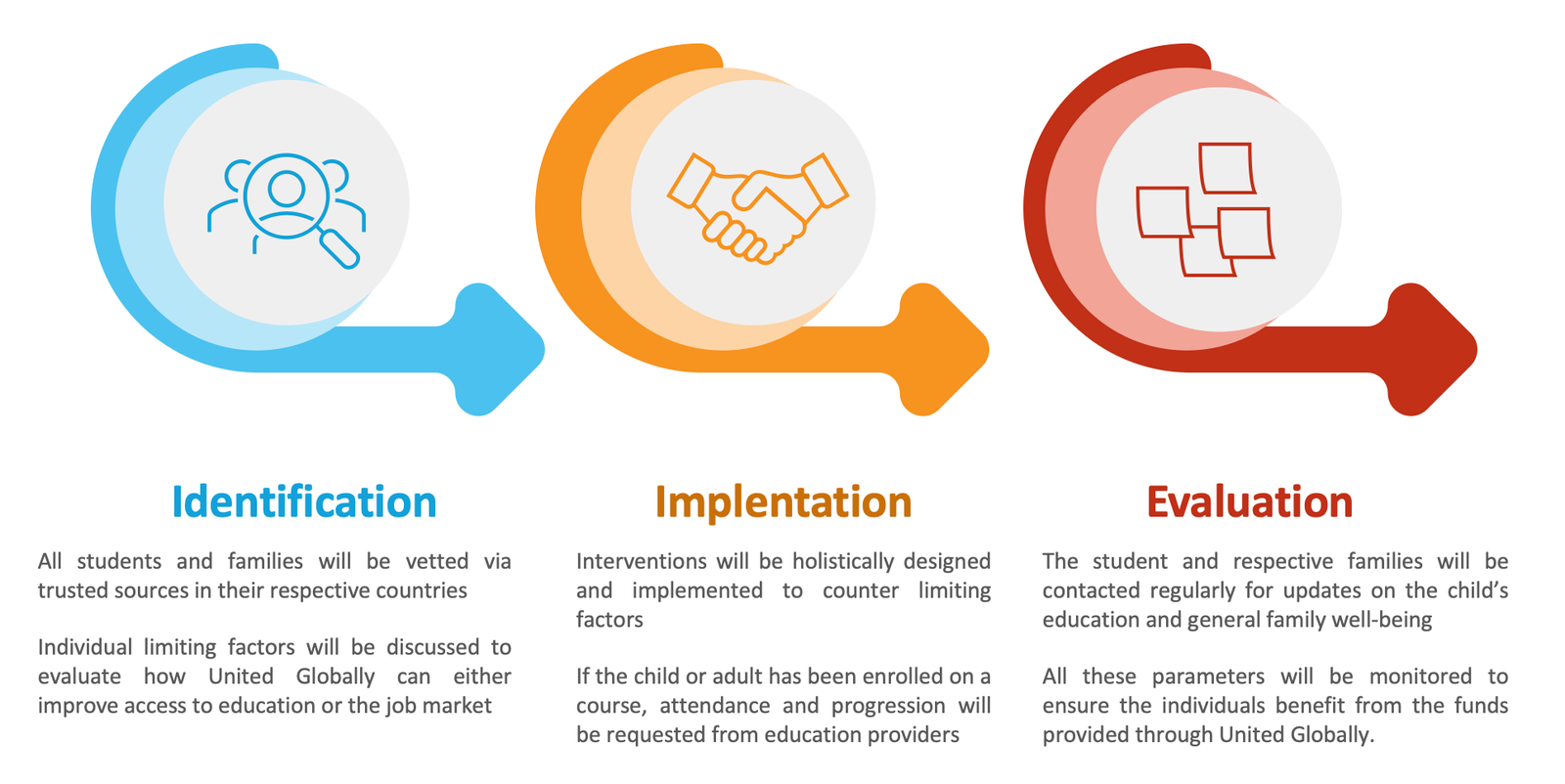 Identification

All students and families will be vetted via trusted sources in their respective countries

Individual limiting factors will be discussed to evaluate how United Globally can either improve access to education or the job market

Implentation

Interventions will be holistically designed and implemented to counter limiting factors

If the child or adult has been enrolled on a course, attendance and progression will be requested from education providers

Evaluation

The student and respective families will be contacted regularly for updates on the child's education and general family well-being

All these parameters will be monitored to ensure the individuals benefit from the funds provided through United Globally.